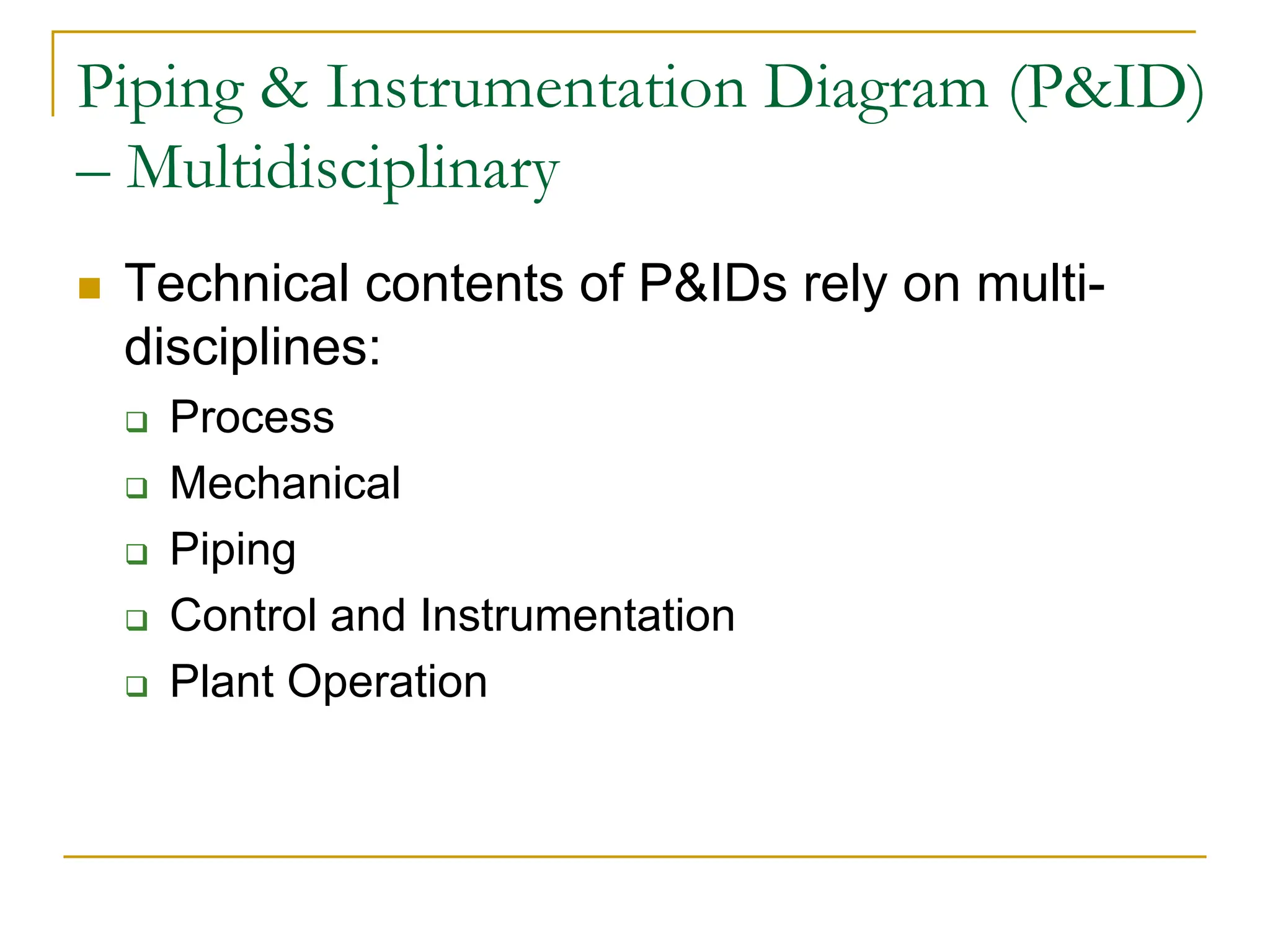 Piping & Instrumentation Diagram (P&ID) – Multidisciplinary

Technical contents of P&IDs rely on multi-disciplines:

Process

Mechanical

Piping

Control and Instrumentation

Plant Operation